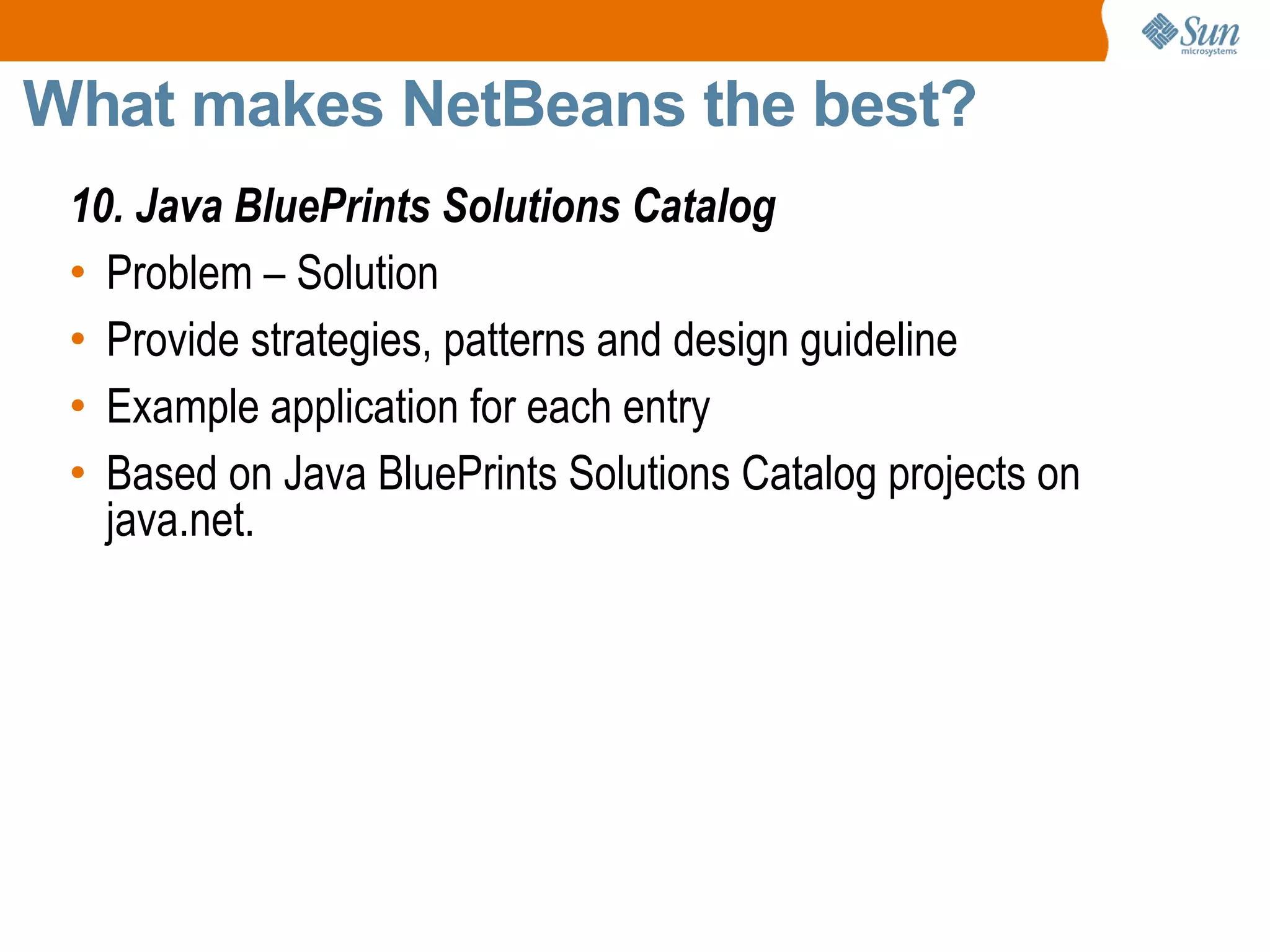 Sun microsystems

What makes NetBeans the best?

10. Java BluePrints Solutions Catalog

• Problem – Solution
• Provide strategies, patterns and design guideline
• Example application for each entry
• Based on Java BluePrints Solutions Catalog projects on java.net.